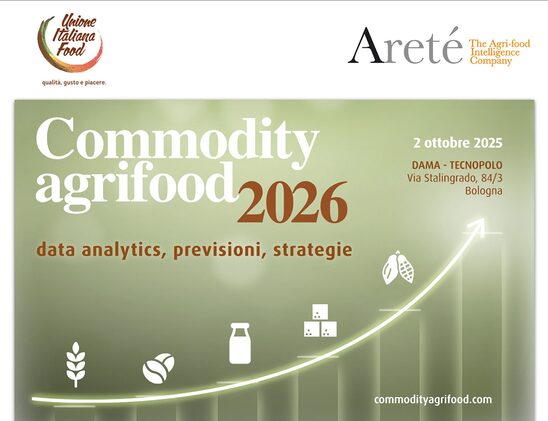 Unione Italiana Food
qualità, gusto e piacere.

Areté The Agri-food Intelligence Company

Commodity agrifood 2026

2 ottobre 2025

DAMA - TECNOPOLO
Via Stalingrado, 84/3
Bologna

data analytics, previsioni, strategie

commodityagrifood.com